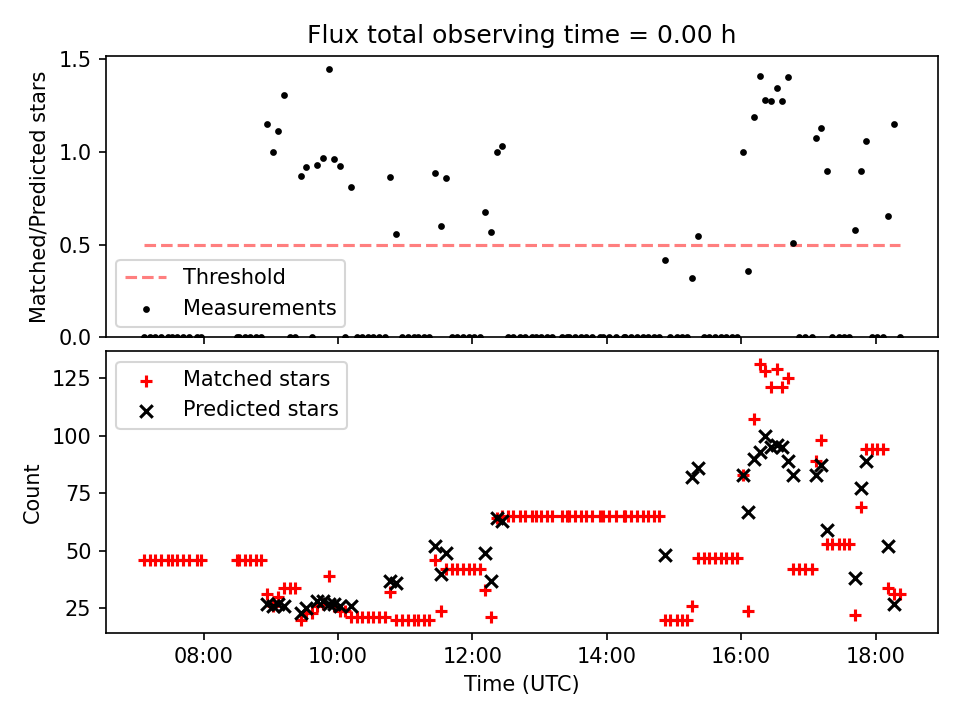 Flux total observing time = 0.00 h

Matched/Predicted stars

1.5
1.0
0.5
0.0

Threshold
Measurements

Count

125
100
75
50
25

Matched stars
Predicted stars

08:00
10:00
12:00
14:00
16:00
18:00

Time (UTC)